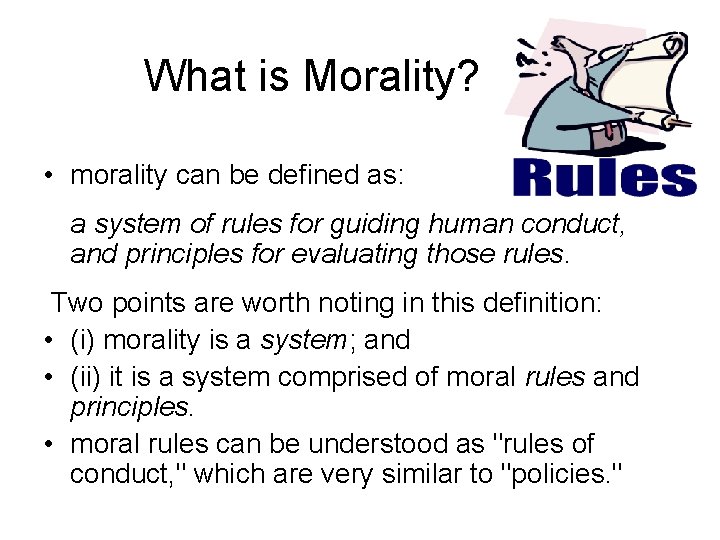 What is Morality?

Rules

• morality can be defined as:

a system of rules for guiding human conduct, and principles for evaluating those rules.

Two points are worth noting in this definition:

• (i) morality is a system; and
• (ii) it is a system comprised of moral rules and principles.
• moral rules can be understood as "rules of conduct," which are very similar to "policies."